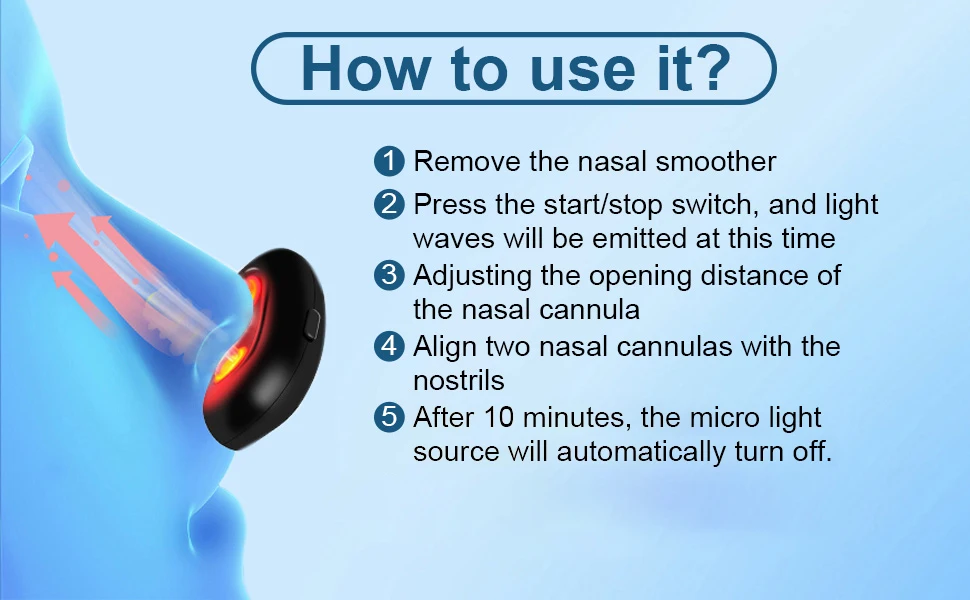 How to use it?

1 Remove the nasal smoother

2 Press the start/stop switch, and light waves will be emitted at this time

3 Adjusting the opening distance of the nasal cannula

4 Align two nasal cannulas with the nostrils

5 After 10 minutes, the micro light source will automatically turn off.